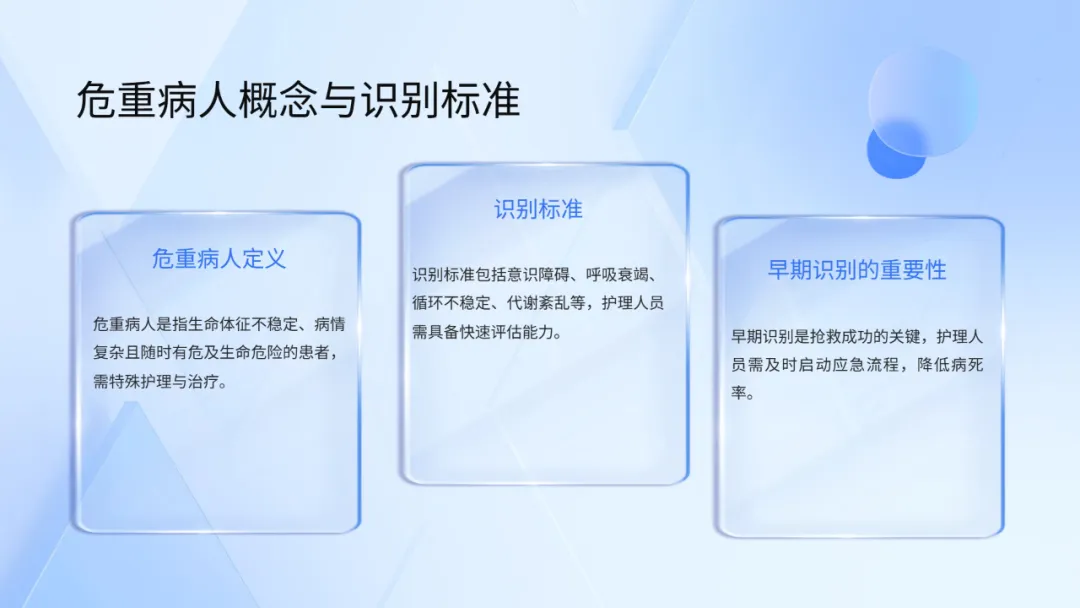 危重病人概念与识别标准

危重病人定义

危重病人是指生命体征不稳定、病情复杂且随时有危及生命危险的患者，需特殊护理与治疗。

识别标准

识别标准包括意识障碍、呼吸衰竭、循环不稳定、代谢紊乱等，护理人员需具备快速评估能力。

早期识别的重要性

早期识别是抢救成功的关键，护理人员需及时启动应急流程，降低病死率。